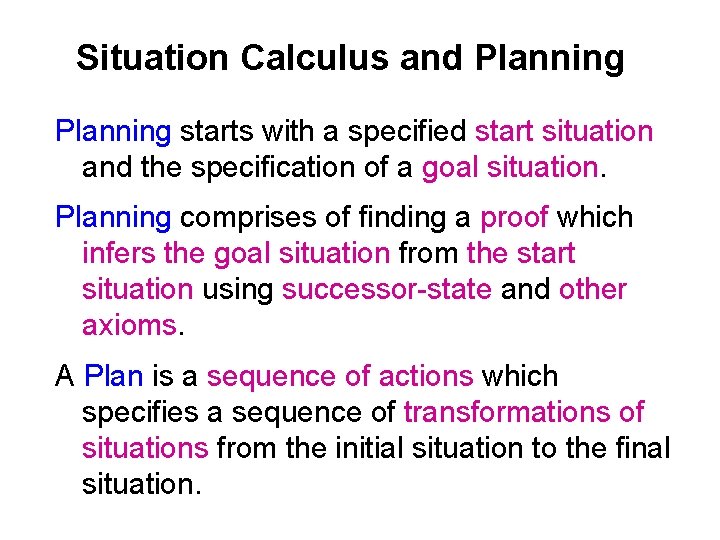 Situation Calculus and Planning

Planning starts with a specified start situation and the specification of a goal situation.

Planning comprises of finding a proof which infers the goal situation from the start situation using successor-state and other axioms.

A Plan is a sequence of actions which specifies a sequence of transformations of situations from the initial situation to the final situation.